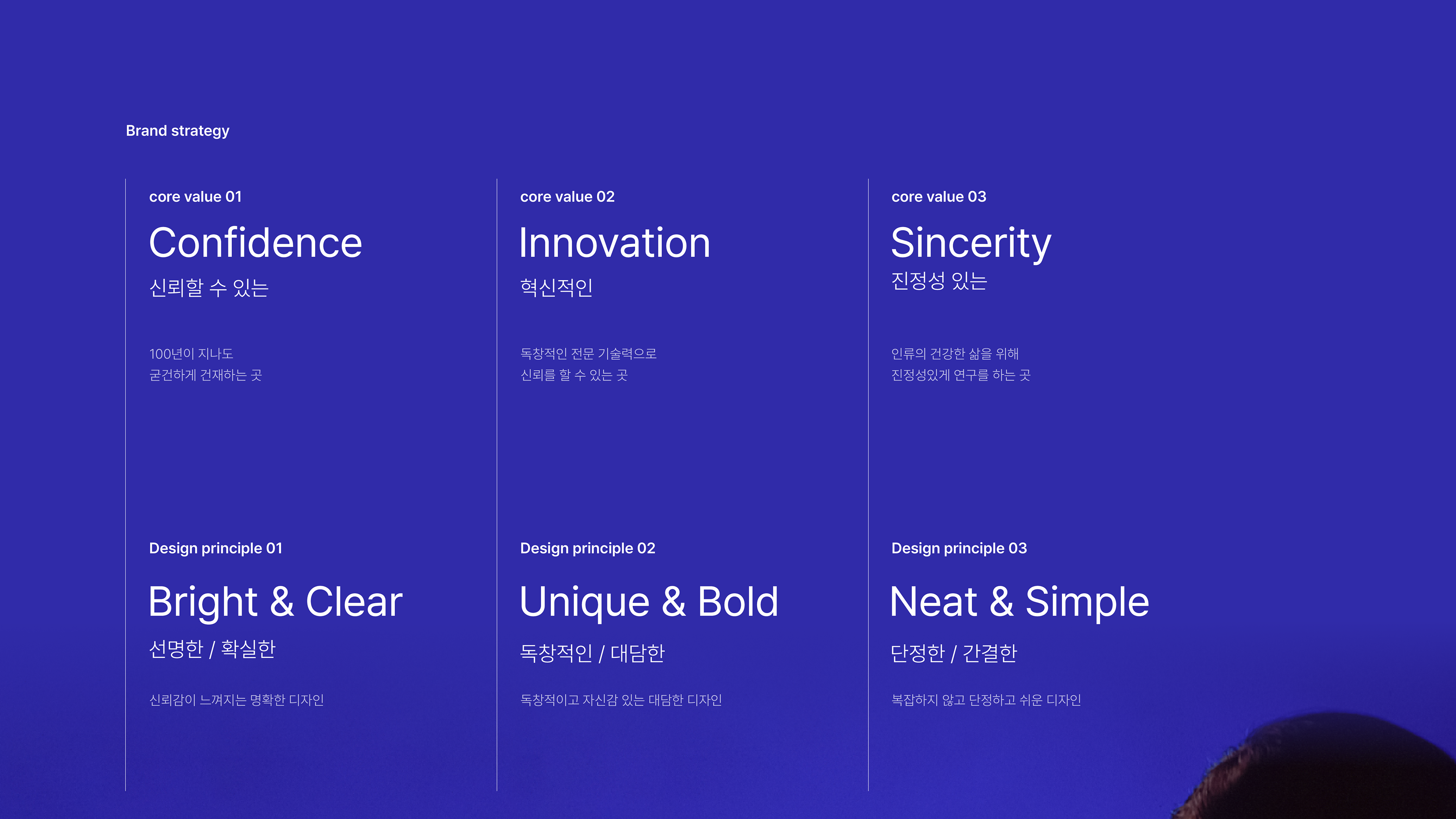 Brand strategy

core value 01

Confidence

신뢰할 수 있는

100년이 지나도
굳건하게 건재하는 곳

Design principle 01

Bright & Clear

선명한 / 확실한

신뢰감이 느껴지는 명확한 디자인

core value 02

Innovation

혁신적인

독창적인 전문 기술력으로
신뢰를 할 수 있는 곳

Design principle 02

Unique & Bold

독창적인 / 대담한

독창적이고 자신감 있는 대담한 디자인

core value 03

Sincerity

진정성 있는

인류의 건강한 삶을 위해
진정성있게 연구를 하는 곳

Design principle 03

Neat & Simple

단정한 / 간결한

복잡하지 않고 단정하고 쉬운 디자인